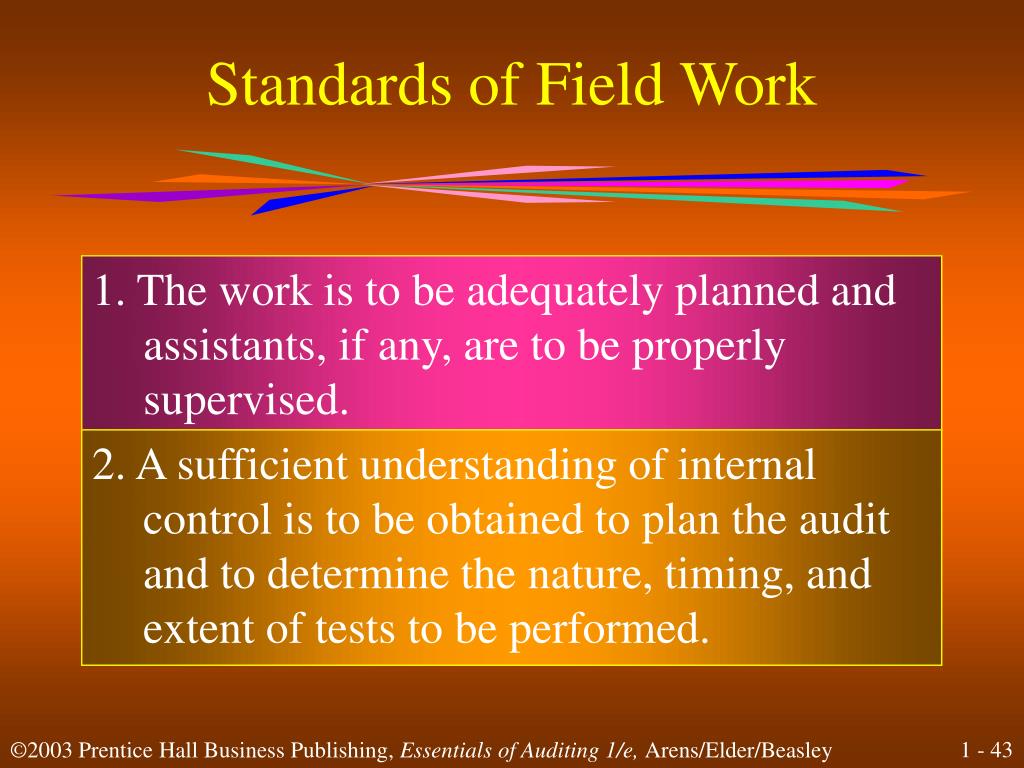 Standards of Field Work

1. The work is to be adequately planned and assistants, if any, are to be properly supervised.

2. A sufficient understanding of internal control is to be obtained to plan the audit and to determine the nature, timing, and extent of tests to be performed.

©2003 Prentice Hall Business Publishing, Essentials of Auditing 1/e, Arens/Elder/Beasley

1 - 43